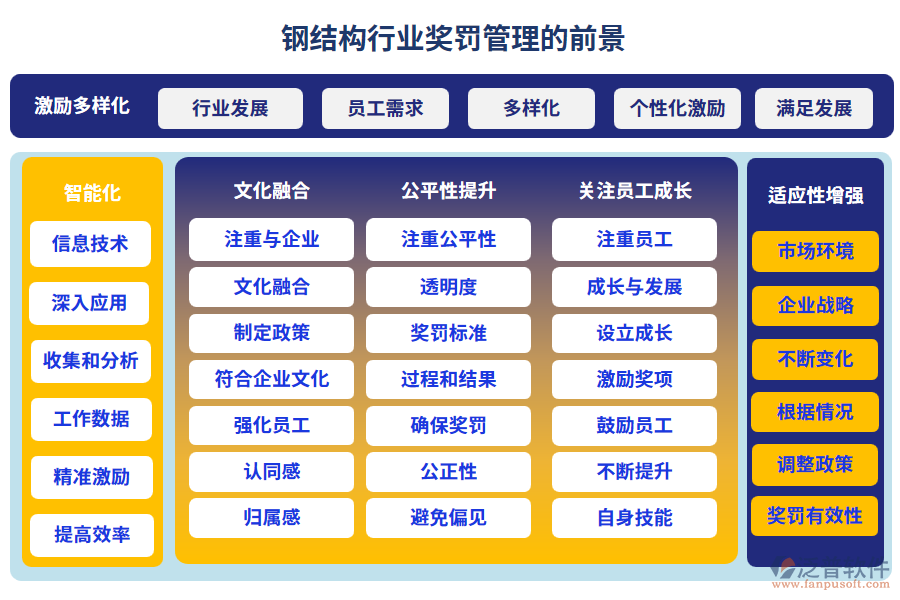 钢结构行业奖罚管理的前景

激励多样化

行业发展

员工需求

多样化

个性化激励

满足发展

智能化

信息技术

深入应用

收集和分析

工作数据

精准激励

提高效率

文化融合

注重与企业

文化融合

制定政策

符合企业文化

强化员工

认同感

归属感

公平性提升

注重公平性

透明度

奖罚标准

过程和结果

确保奖罚

公正性

避免偏见

关注员工成长

注重员工

成长与发展

设立成长

激励奖项

鼓励员工

不断提升

自身技能

适应性增强

市场环境

企业战略

不断变化

根据情况

调整政策

奖罚有效性

泛普软件
www.fanpusoft.com